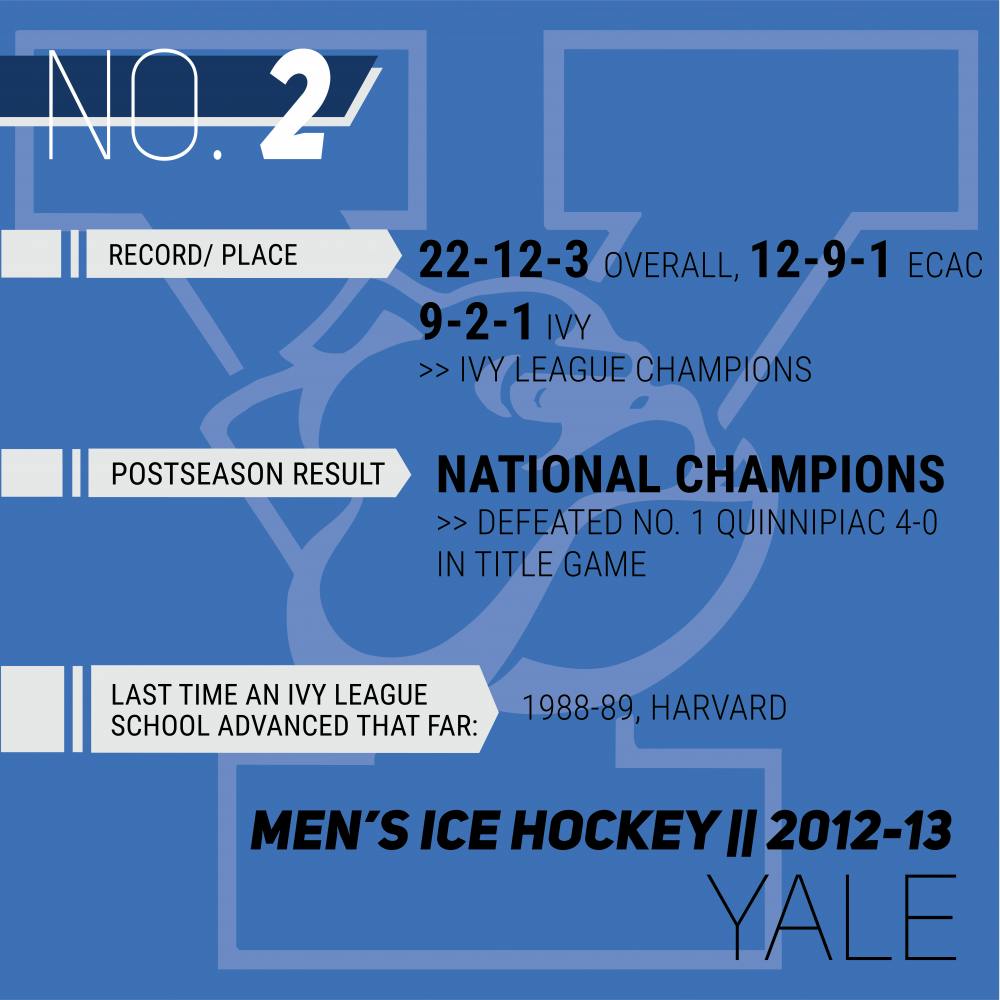 NO. 2

RECORD/ PLACE

22-12-3 OVERALL, 12-9-1 ECAC
9-2-1 IVY
>> IVY LEAGUE CHAMPIONS

POSTSEASON RESULT

NATIONAL CHAMPIONS
>> DEFEATED NO. 1 QUINNIPIAC 4-0 IN TITLE GAME

LAST TIME AN IVY LEAGUE SCHOOL ADVANCED THAT FAR:

1988-89, HARVARD

MEN'S ICE HOCKEY || 2012-13
YALE